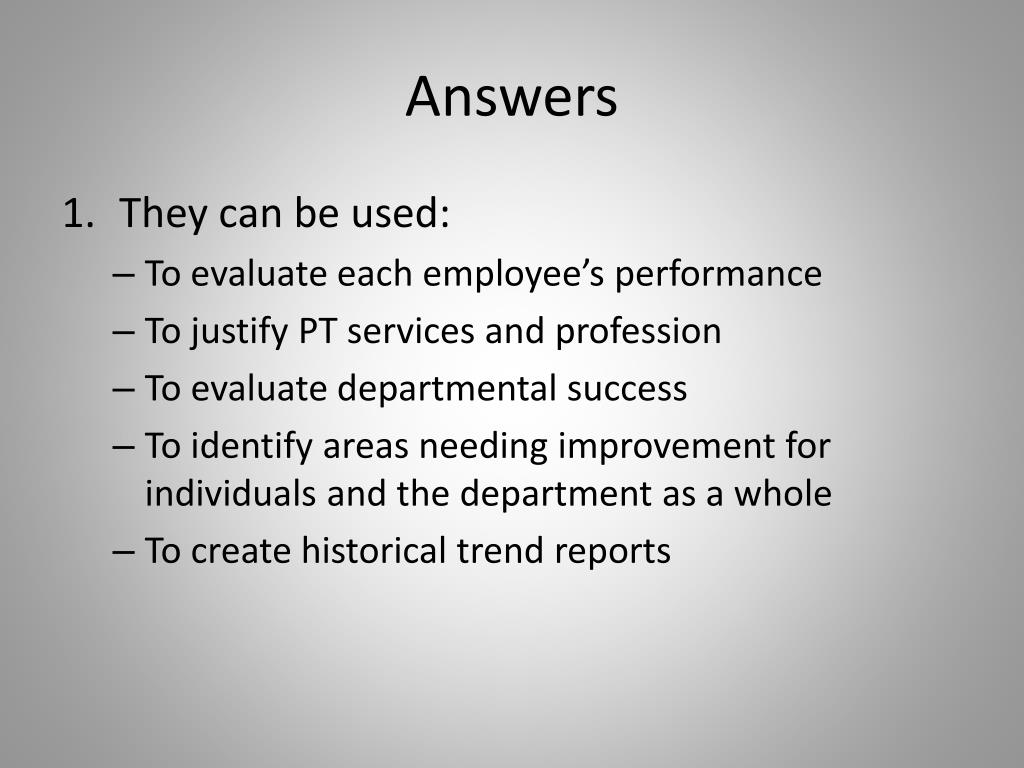 Answers

1. They can be used:
– To evaluate each employee’s performance
– To justify PT services and profession
– To evaluate departmental success
– To identify areas needing improvement for individuals and the department as a whole
– To create historical trend reports